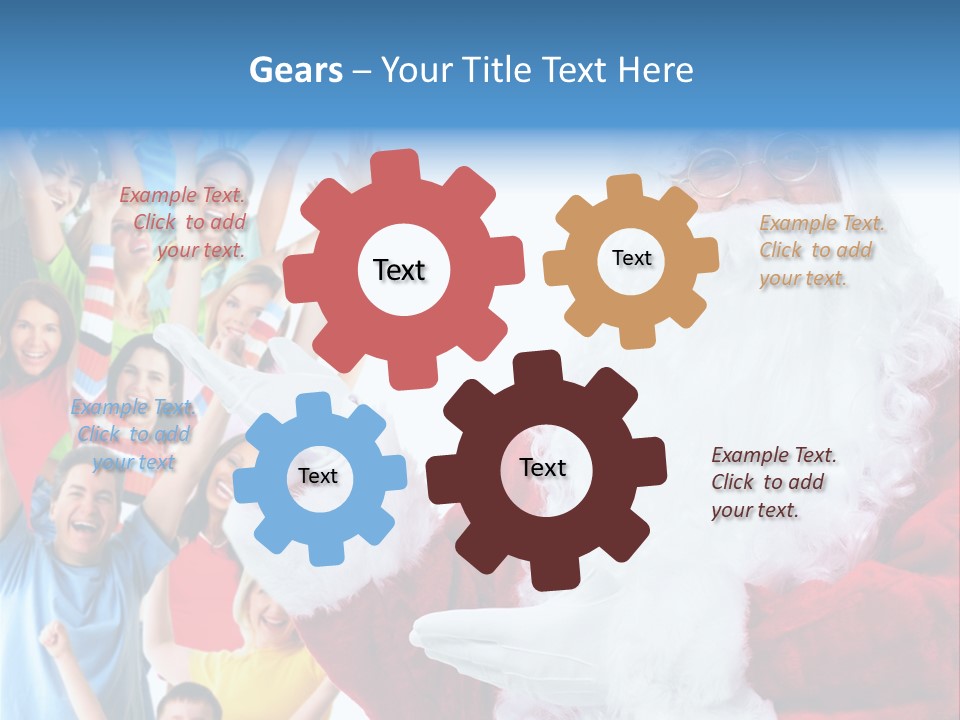 Gears – Your Title Text Here

Example Text. Click to add your text.

Text

Text

Example Text. Click to add your text.

Example Text. Click to add your text

Text

Text

Example Text. Click to add your text.